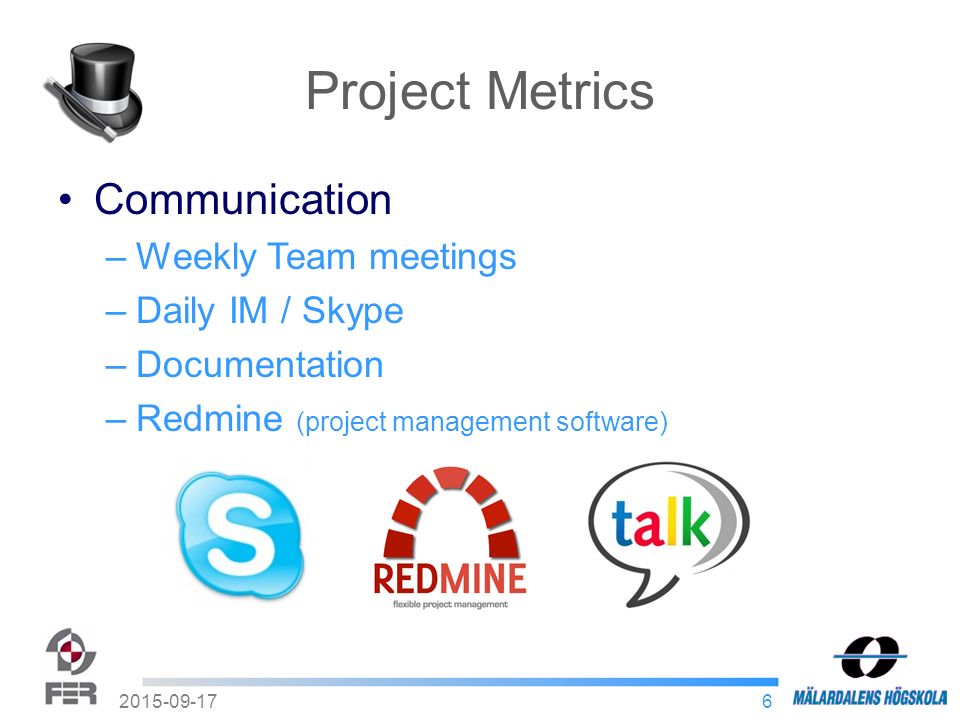 Project Metrics

• Communication
– Weekly Team meetings
– Daily IM / Skype
– Documentation
– Redmine (project management software)

S

REDMINE
flexible project management

talk

FER
2015-09-17
6
MÄLARDALENS HÖGSKOLA